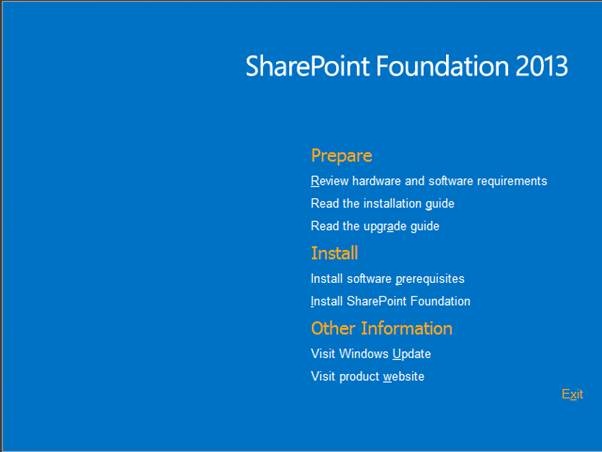 SharePoint Foundation 2013

Prepare

Review hardware and software requirements

Read the installation guide

Read the upgrade guide

Install

Install software prerequisites

Install SharePoint Foundation

Other Information

Visit Windows Update

Visit product website

Exit